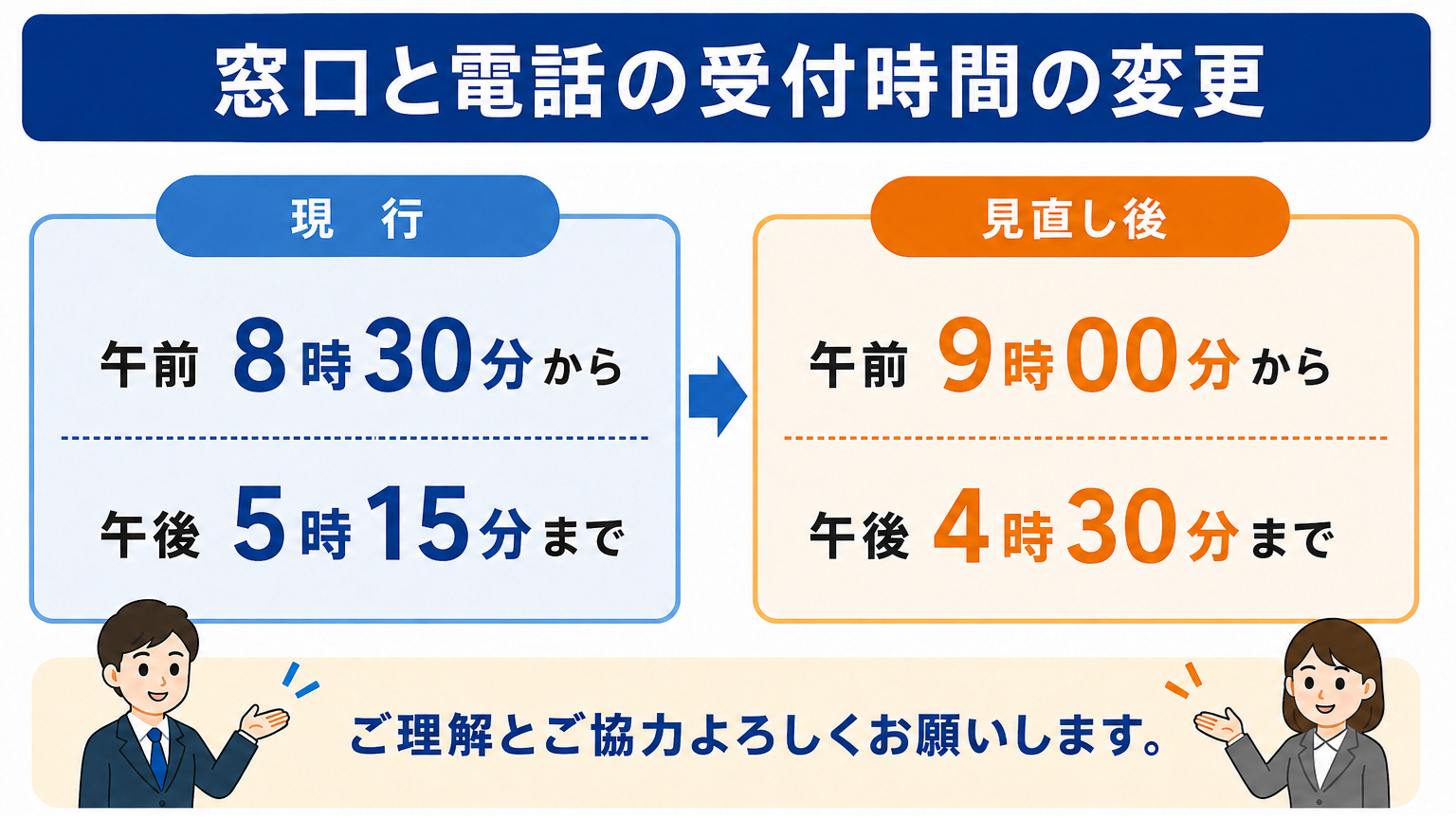 窓口と電話の受付時間の変更

現　行

午前 8時30分から

午後 5時15分まで

見直し後

午前 9時00分から

午後 4時30分まで

ご理解とご協力よろしくお願いします。